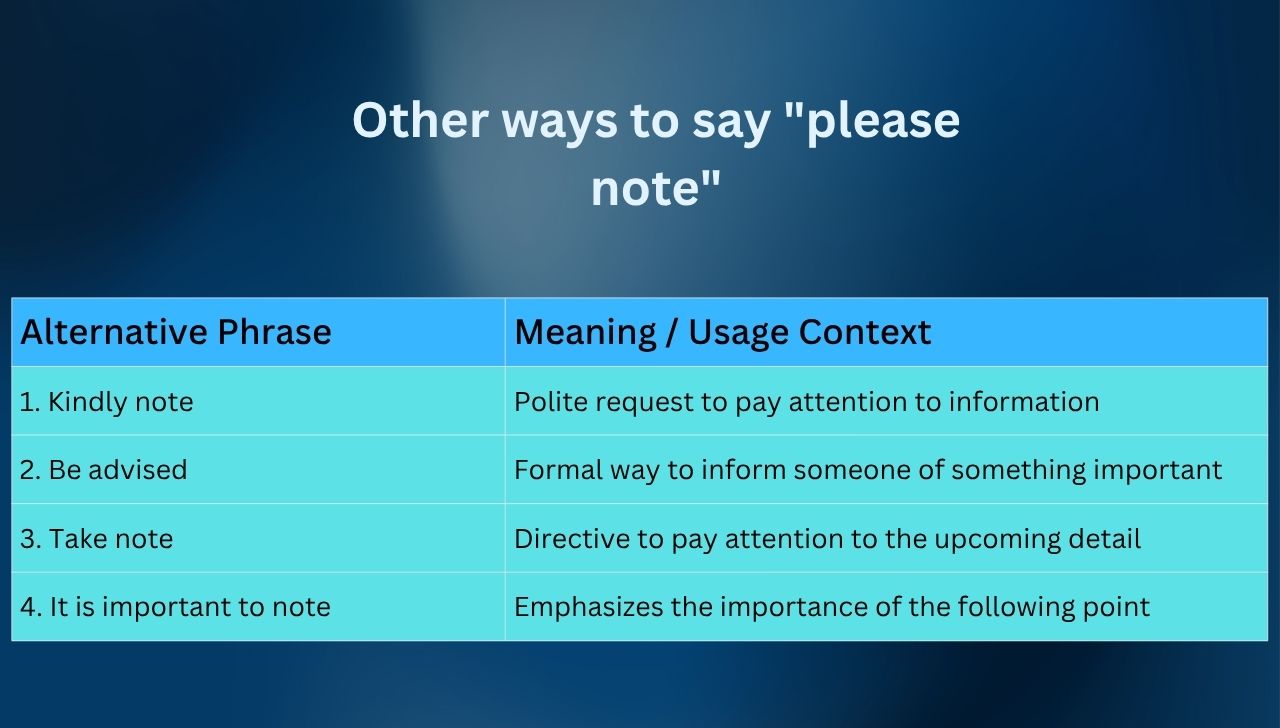 Other ways to say "please note"

| Alternative Phrase | Meaning / Usage Context |
|---|---|
| 1. Kindly note | Polite request to pay attention to information |
| 2. Be advised | Formal way to inform someone of something important |
| 3. Take note | Directive to pay attention to the upcoming detail |
| 4. It is important to note | Emphasizes the importance of the following point |